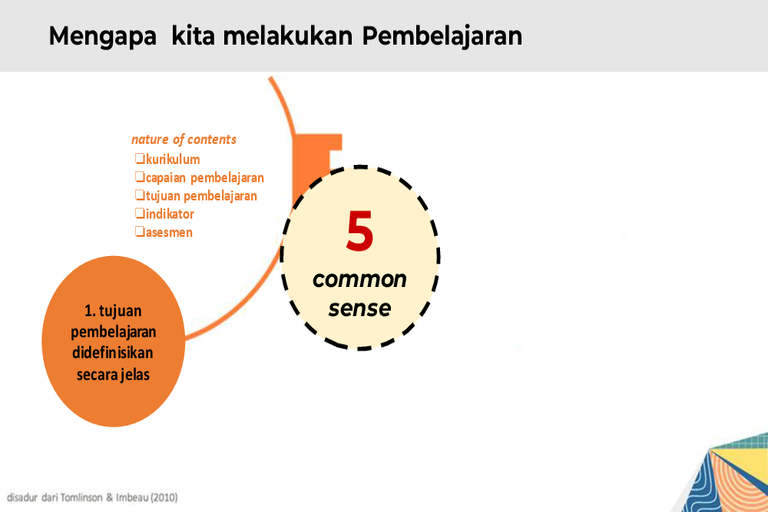 Mengapa kita melakukan Pembelajaran

nature of contents
❑kurikulum
❑capaian pembelajaran
❑tujuan pembelajaran
❑indikator
❑asesmen

5
common sense

1. tujuan pembelajaran didefinisikan secara jelas

disadur dari Tomlinson & Imbeau (2010)